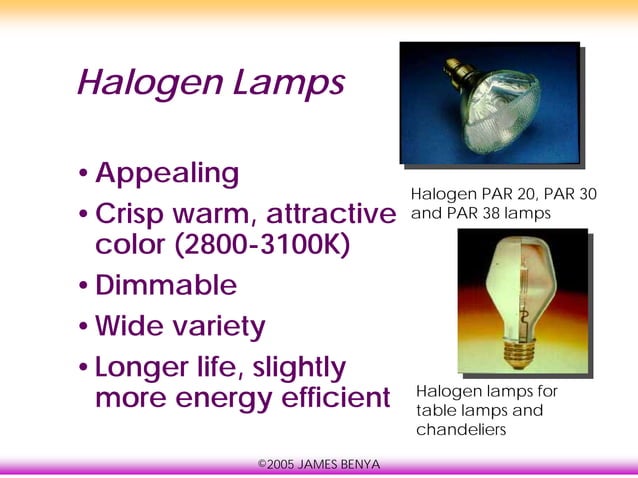 Halogen Lamps

• Appealing
• Crisp warm, attractive color (2800-3100K)
• Dimmable
• Wide variety
• Longer life, slightly more energy efficient

Halogen PAR 20, PAR 30 and PAR 38 lamps

Halogen lamps for table lamps and chandeliers

©2005 JAMES BENYA